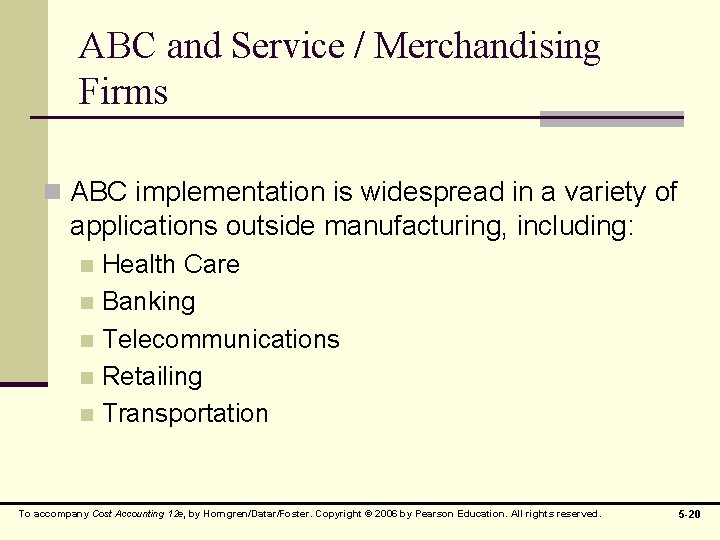 ABC and Service / Merchandising Firms

ABC implementation is widespread in a variety of applications outside manufacturing, including:

Health Care

Banking

Telecommunications

Retailing

Transportation

To accompany Cost Accounting 12e, by Horngren/Datar/Foster. Copyright © 2006 by Pearson Education. All rights reserved.

5-20